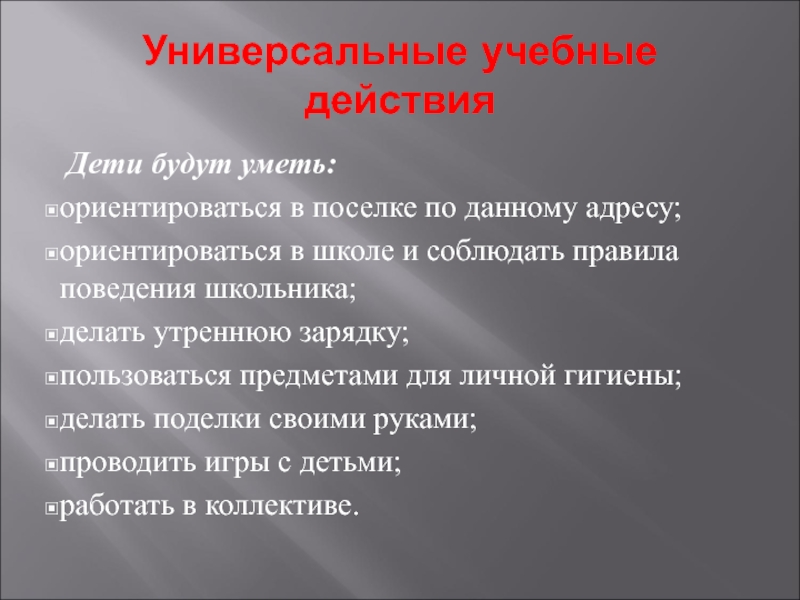 Универсальные учебные действия

Дети будут уметь:

ориентироваться в поселке по данному адресу;

ориентироваться в школе и соблюдать правила поведения школьника;

делать утреннюю зарядку;

пользоваться предметами для личной гигиены;

делать поделки своими руками;

проводить игры с детьми;

работать в коллективе.